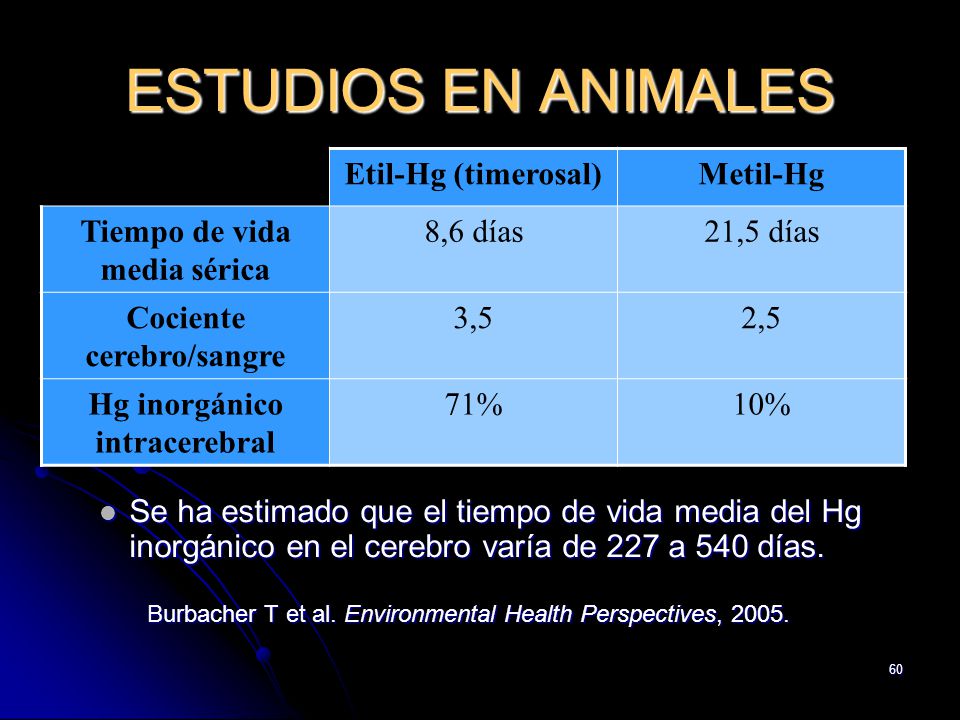 ESTUDIOS EN ANIMALES

| | Etil-Hg (timerosal) | Metil-Hg |
|---|---|---|
| Tiempo de vida media sérica | 8,6 días | 21,5 días |
| Cociente cerebro/sangre | 3,5 | 2,5 |
| Hg inorgánico intracerebral | 71% | 10% |

Se ha estimado que el tiempo de vida media del Hg inorgánico en el cerebro varía de 227 a 540 días.

Burbacher T et al. Environmental Health Perspectives, 2005.

60